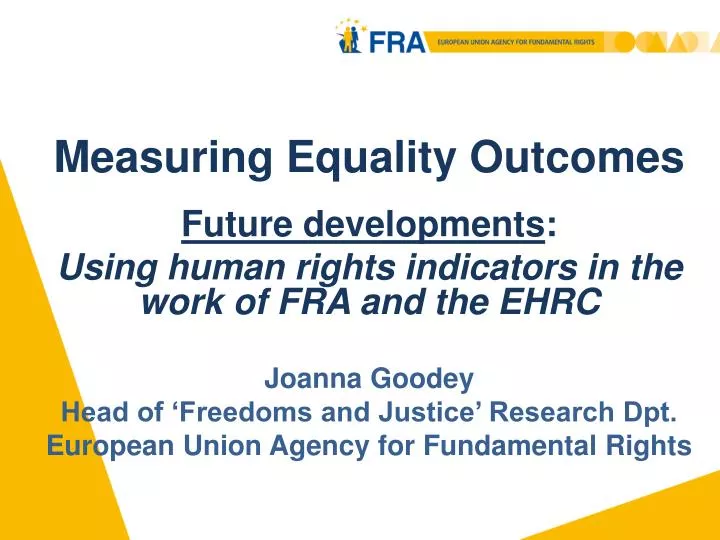 FRA EUROPEAN UNION AGENCY FOR FUNDAMENTAL RIGHTS

Measuring Equality Outcomes

Future developments:
Using human rights indicators in the work of FRA and the EHRC

Joanna Goodey
Head of ‘Freedoms and Justice’ Research Dpt.
European Union Agency for Fundamental Rights